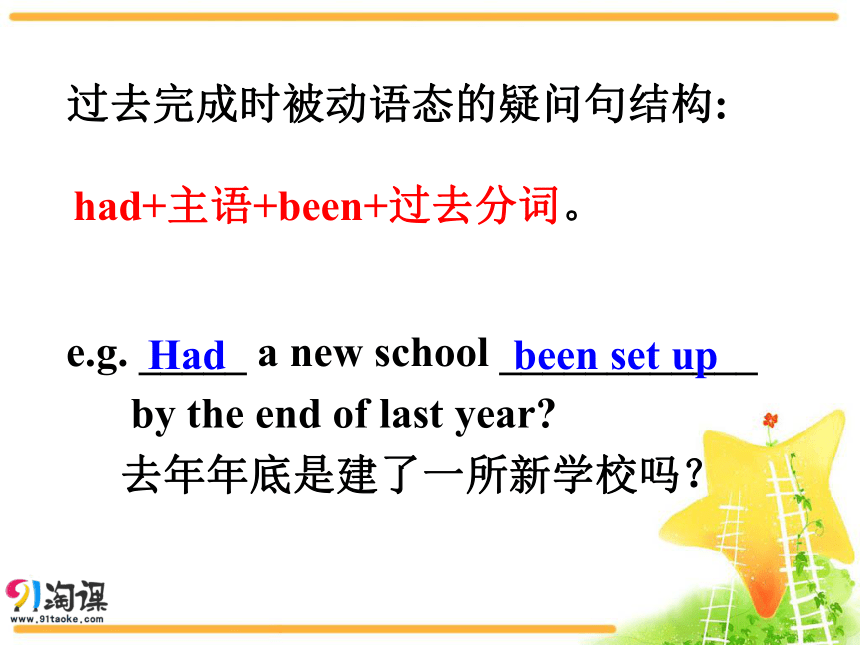 过去完成时被动语态的疑问句结构:

had+主语+been+过去分词。

e.g. Had a new school been set up by the end of last year?
去年年底是建了一所新学校吗?

91淘课
www.91taoke.com